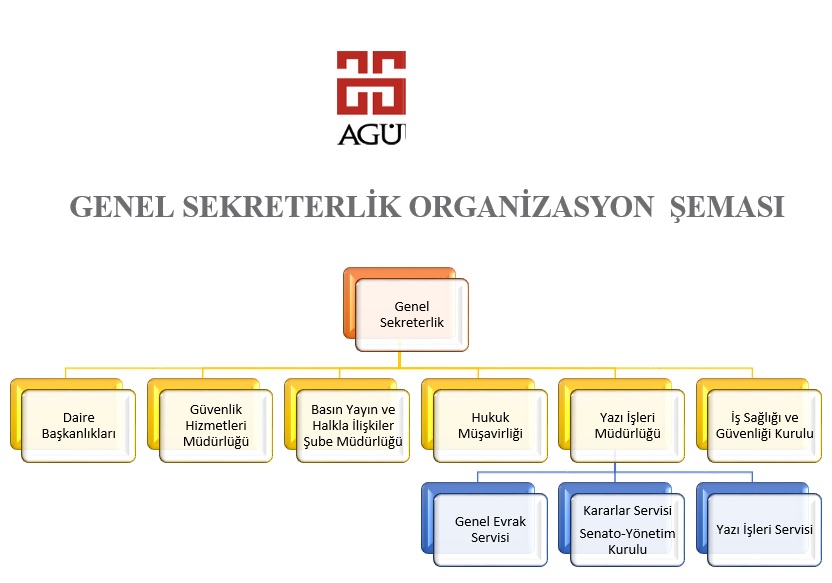 AGÜ

GENEL SEKRETERLİK ORGANİZASYON ŞEMASI

Genel Sekreterlik

Daire Başkanlıkları

Güvenlik Hizmetleri Müdürlüğü

Basın Yayın ve Halkla İlişkiler Şube Müdürlüğü

Hukuk Müşavirliği

Yazı İşleri Müdürlüğü

İş Sağlığı ve Güvenliği Kurulu

Genel Evrak Servisi

Kararlar Servisi

Senato-Yönetim Kurulu

Yazı İşleri Servisi